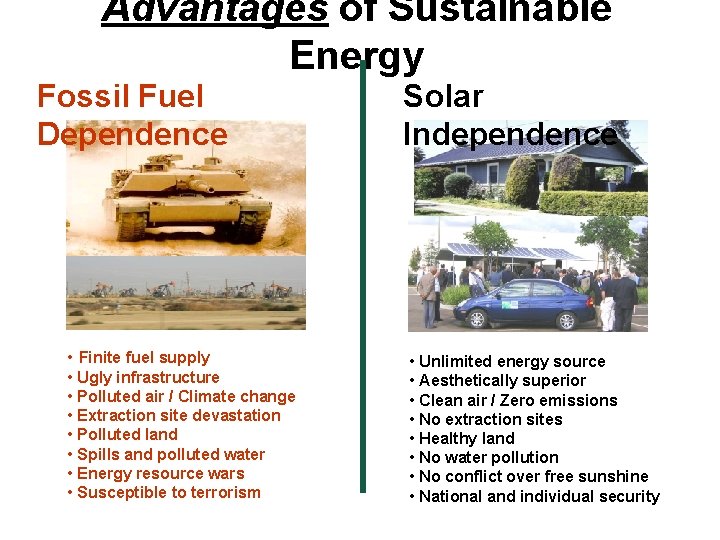 Advantages of Sustainable Energy

Fossil Fuel Dependence

• Finite fuel supply
• Ugly infrastructure
• Polluted air / Climate change
• Extraction site devastation
• Polluted land
• Spills and polluted water
• Energy resource wars
• Susceptible to terrorism

Solar Independence

• Unlimited energy source
• Aesthetically superior
• Clean air / Zero emissions
• No extraction sites
• Healthy land
• No water pollution
• No conflict over free sunshine
• National and individual security